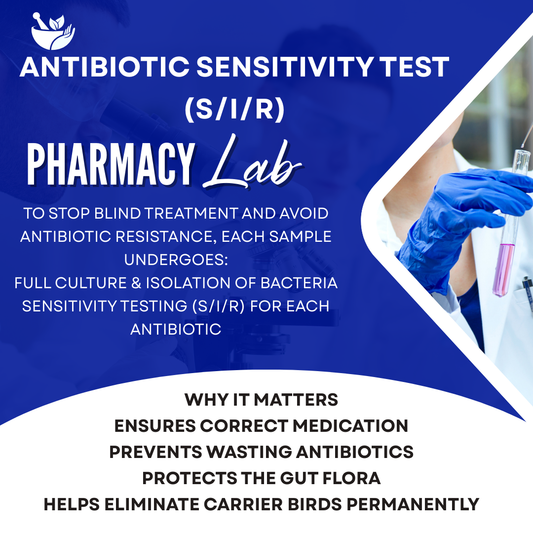 ANTIBIOTIC SENSITIVITY TEST (S/I/R)

PHARMACY Lab

TO STOP BLIND TREATMENT AND AVOID ANTIBIOTIC RESISTANCE, EACH SAMPLE UNDERGOES:
FULL CULTURE & ISOLATION OF BACTERIA
SENSITIVITY TESTING (S/I/R) FOR EACH ANTIBIOTIC

WHY IT MATTERS
ENSURES CORRECT MEDICATION
PREVENTS WASTING ANTIBIOTICS
PROTECTS THE GUT FLORA
HELPS ELIMINATE CARRIER BIRDS PERMANENTLY